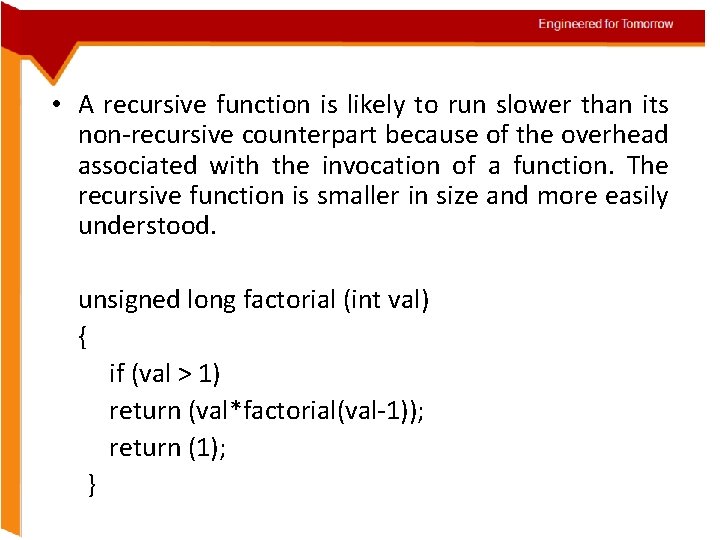 Engineered for Tomorrow

• A recursive function is likely to run slower than its non-recursive counterpart because of the overhead associated with the invocation of a function. The recursive function is smaller in size and more easily understood.

unsigned long factorial (int val)
{
if (val > 1)
return (val*factorial(val-1));
return (1);
}